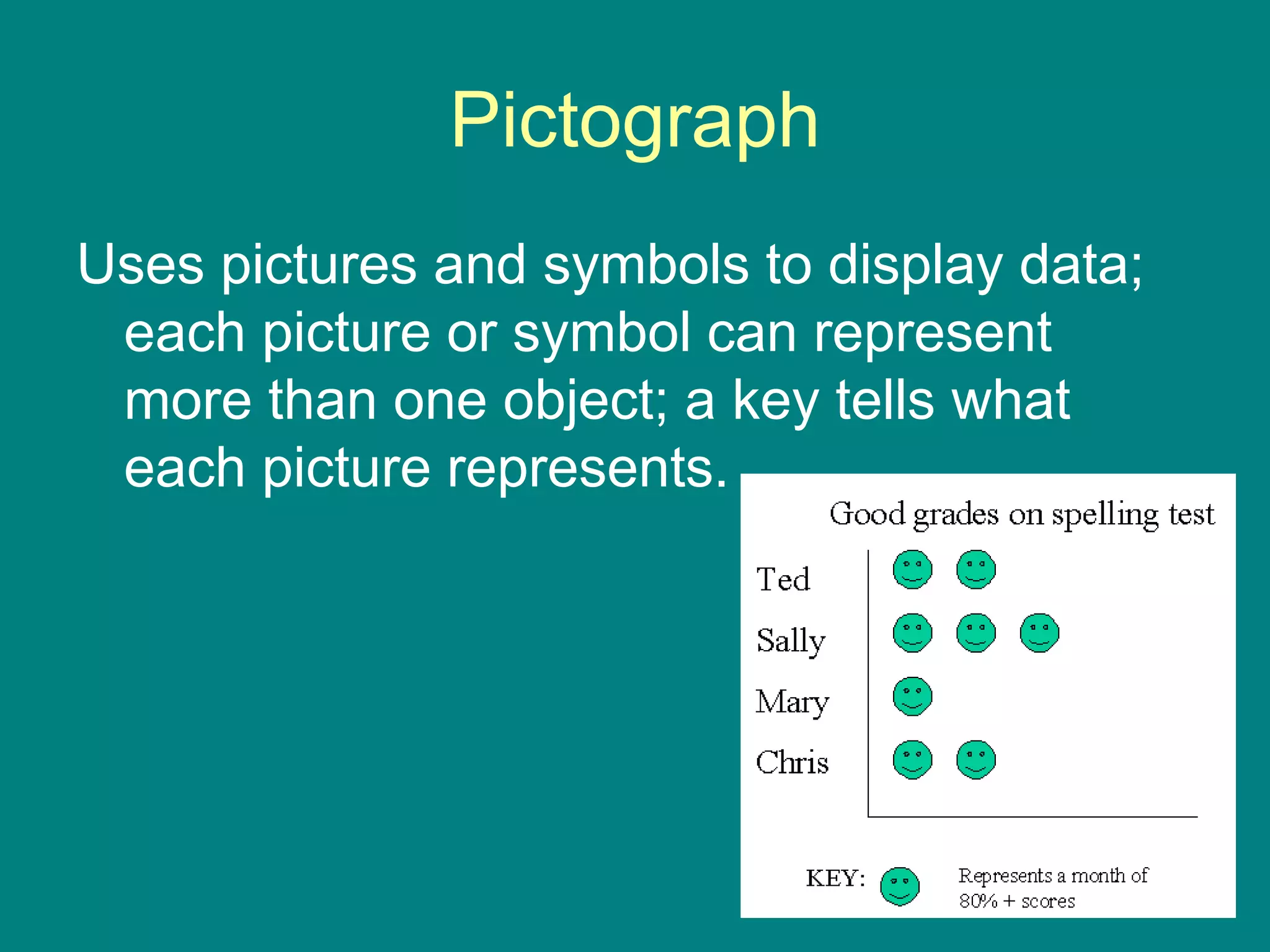 Pictograph

Uses pictures and symbols to display data; each picture or symbol can represent more than one object; a key tells what each picture represents.

Good grades on spelling test

Ted
Sally
Mary
Chris

KEY: Represents a month of 80% + scores